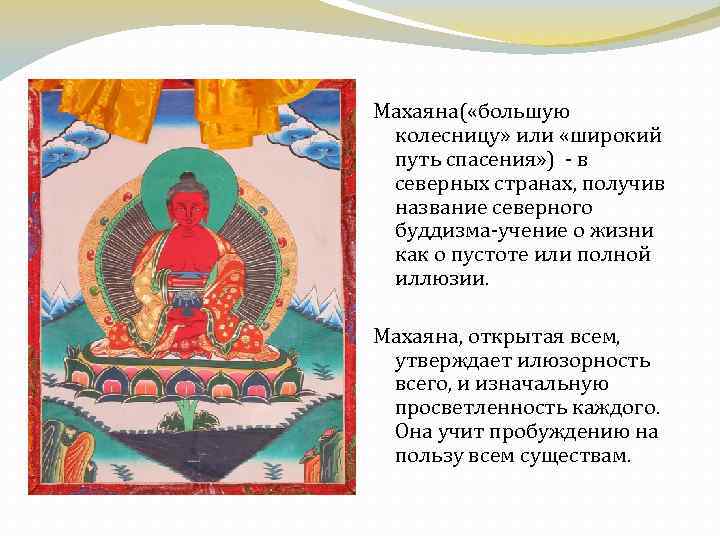 Махаяна(«большую колесницу» или «широкий путь спасения») - в северных странах, получив название северного буддизма-учение о жизни как о пустоте или полной иллюзии.

Махаяна, открытая всем, утверждает илюзорность всего, и изначальную просветленность каждого. Она учит пробуждению на пользу всем существам.